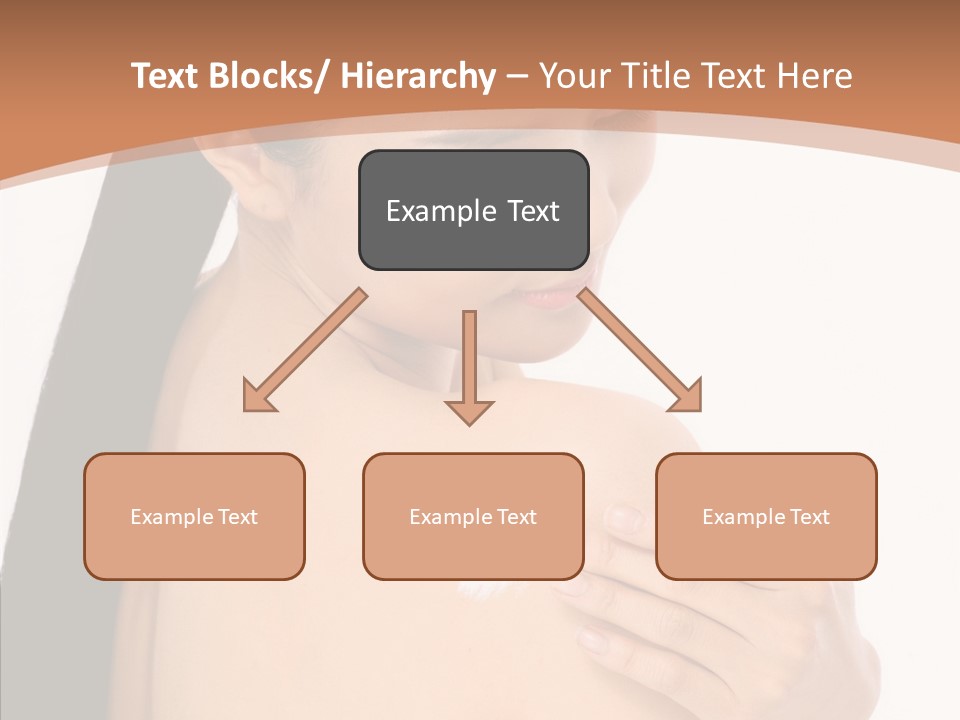 Text Blocks/ Hierarchy – Your Title Text Here

Example Text

Example Text

Example Text

Example Text